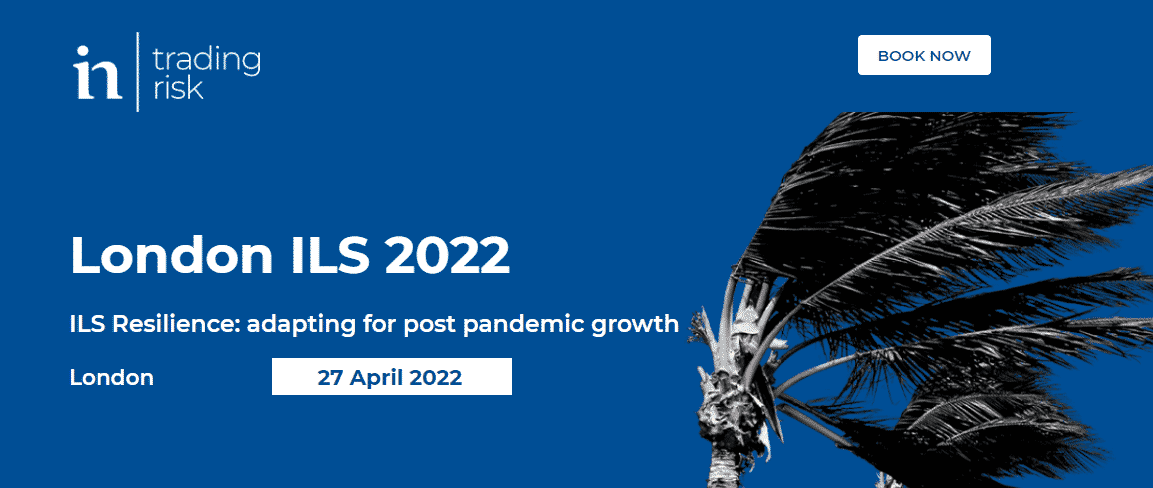 in trading risk

BOOK NOW

London ILS 2022

ILS Resilience: adapting for post pandemic growth

London

27 April 2022